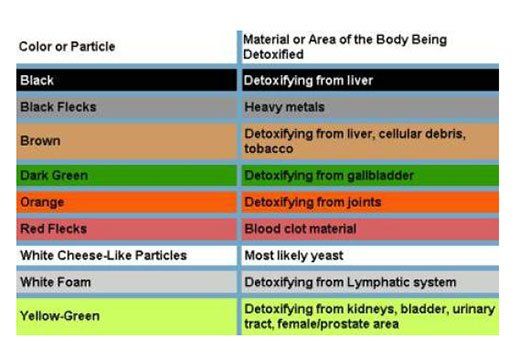 | Color or Particle | Material or Area of the Body Being Detoxified |
|---|---|
| Black | Detoxifying from liver |
| Black Flecks | Heavy metals |
| Brown | Detoxifying from liver, cellular debris, tobacco |
| Dark Green | Detoxifying from gallbladder |
| Orange | Detoxifying from joints |
| Red Flecks | Blood clot material |
| White Cheese-Like Particles | Most likely yeast |
| White Foam | Detoxifying from Lymphatic system |
| Yellow-Green | Detoxifying from kidneys, bladder, urinary tract, female/prostate area |